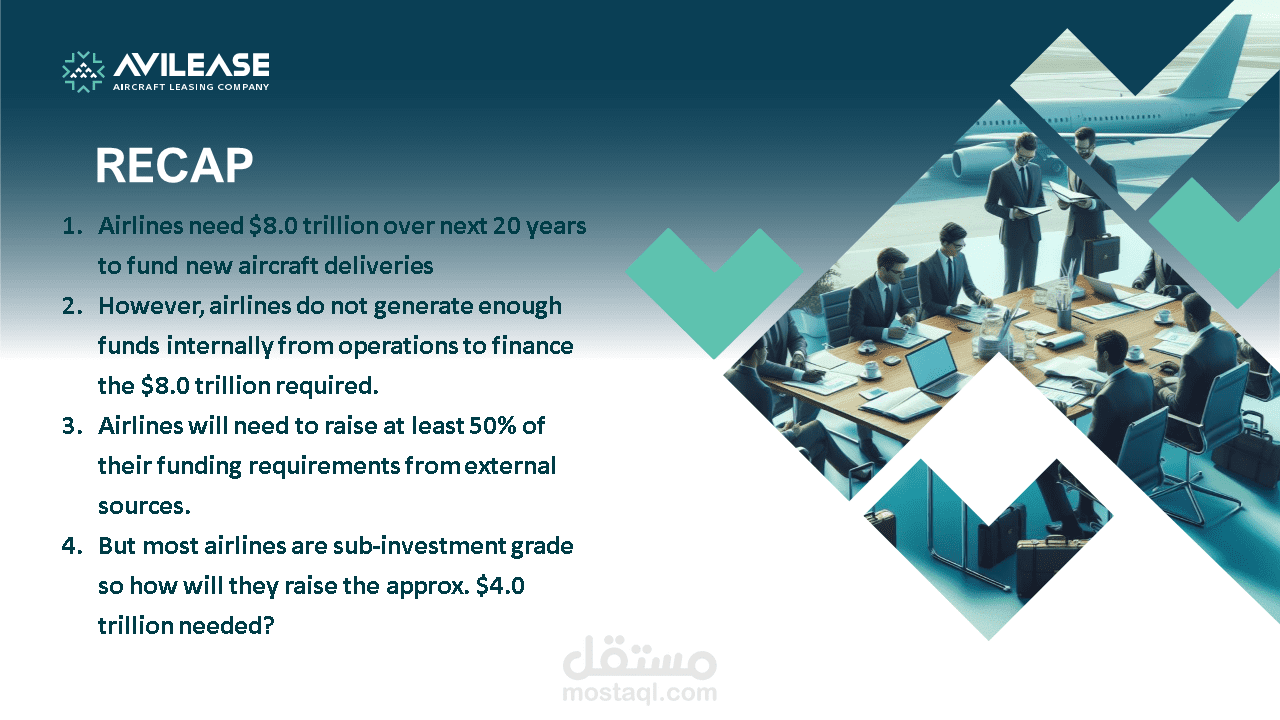 AVILEASE
AIRCRAFT LEASING COMPANY

RECAP

1. Airlines need \$8.0 trillion over next 20 years to fund new aircraft deliveries
2. However, airlines do not generate enough funds internally from operations to finance the \$8.0 trillion required.
3. Airlines will need to raise at least 50% of their funding requirements from external sources.
4. But most airlines are sub-investment grade so how will they raise the approx. \$4.0 trillion needed?

مستقل
mostaql.com